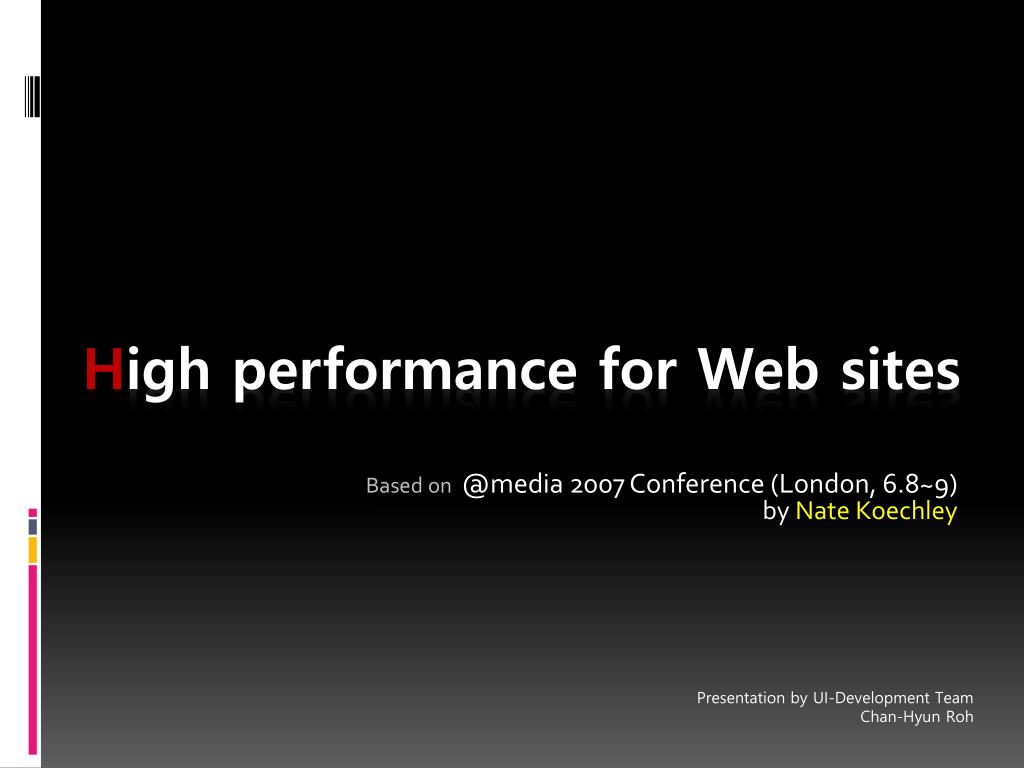 High performance for Web sites

Based on @media 2007 Conference (London, 6.8~9)
by Nate Koechley

Presentation by UI-Development Team
Chan-Hyun Roh